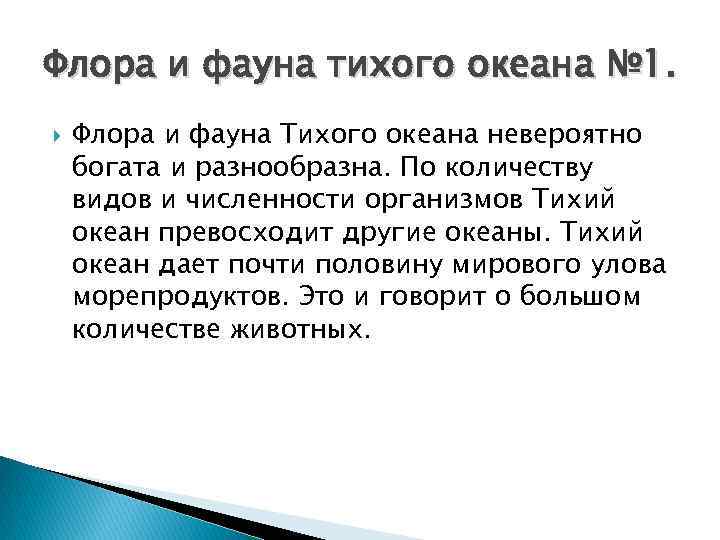 Флора и фауна тихого океана №1.

Флора и фауна Тихого океана невероятно богата и разнообразна. По количеству видов и численности организмов Тихий океан превосходит другие океаны. Тихий океан дает почти половину мирового улова морепродуктов. Это и говорит о большом количестве животных.